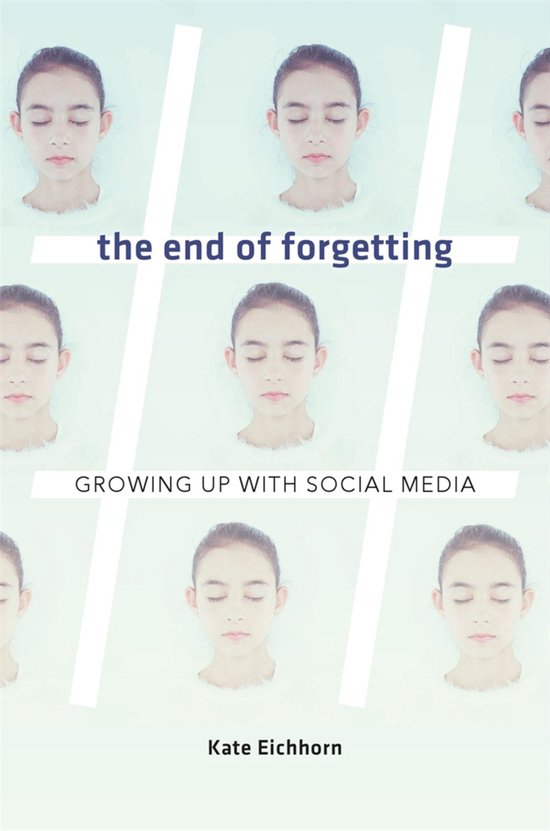 the end of forgetting

GROWING UP WITH SOCIAL MEDIA

Kate Eichhorn